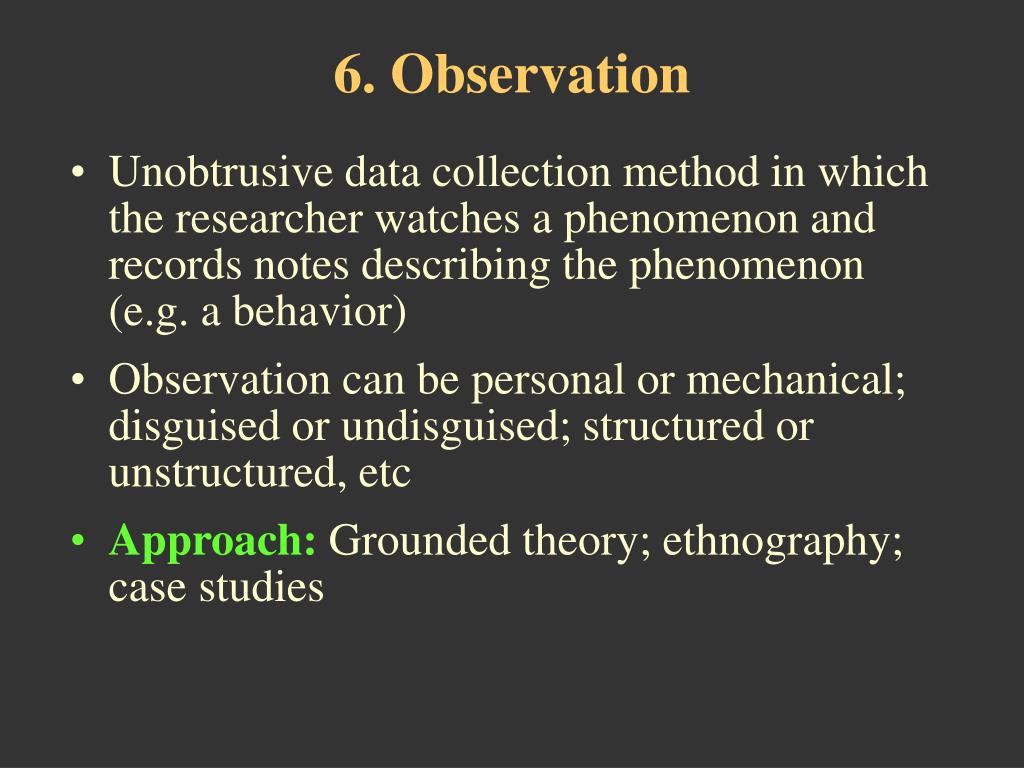 6. Observation

• Unobtrusive data collection method in which the researcher watches a phenomenon and records notes describing the phenomenon (e.g. a behavior)

• Observation can be personal or mechanical; disguised or undisguised; structured or unstructured, etc

• Approach: Grounded theory; ethnography; case studies